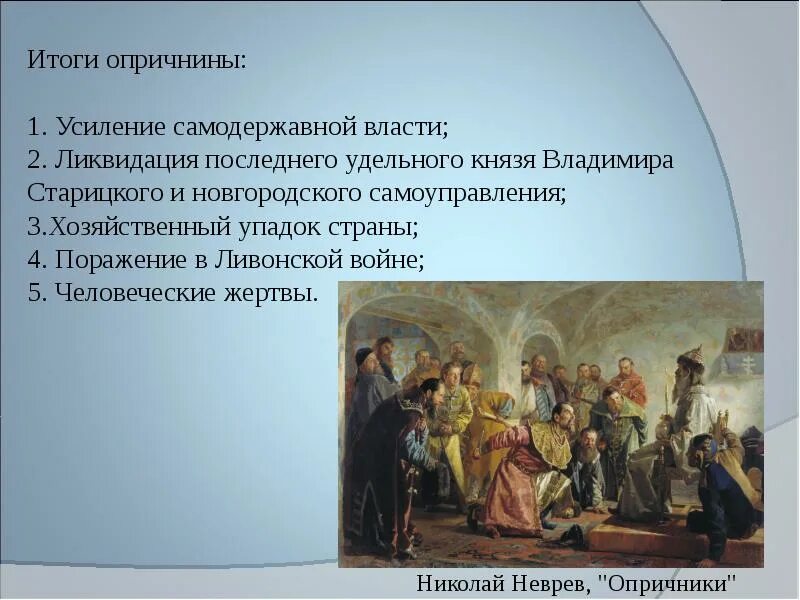 Итоги опричнины:

1. Усиление самодержавной власти;
2. Ликвидация последнего удельного князя Владимира Старицкого и новгородского самоуправления;
3.Хозяйственный упадок страны;
4. Поражение в Ливонской войне;
5. Человеческие жертвы.

Николай Неврев, "Опричники"